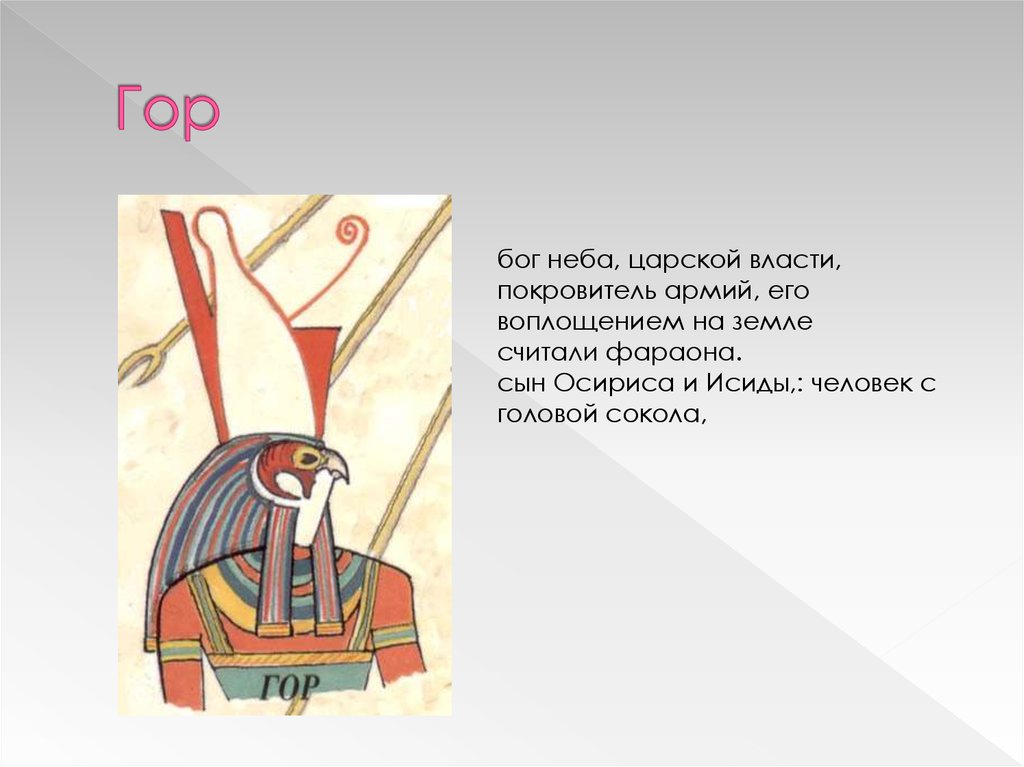 Гор

ГОР

бог неба, царской власти, покровитель армий, его воплощением на земле считали фараона.
сын Осириса и Исиды,: человек с головой сокола,